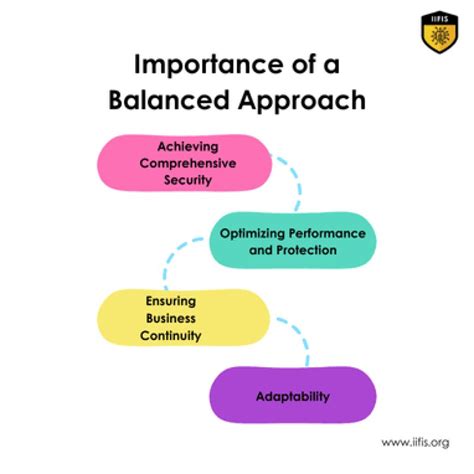 IIFIS

Importance of a Balanced Approach

Achieving Comprehensive Security

Optimizing Performance and Protection

Ensuring Business Continuity

Adaptability

www.iifis.org